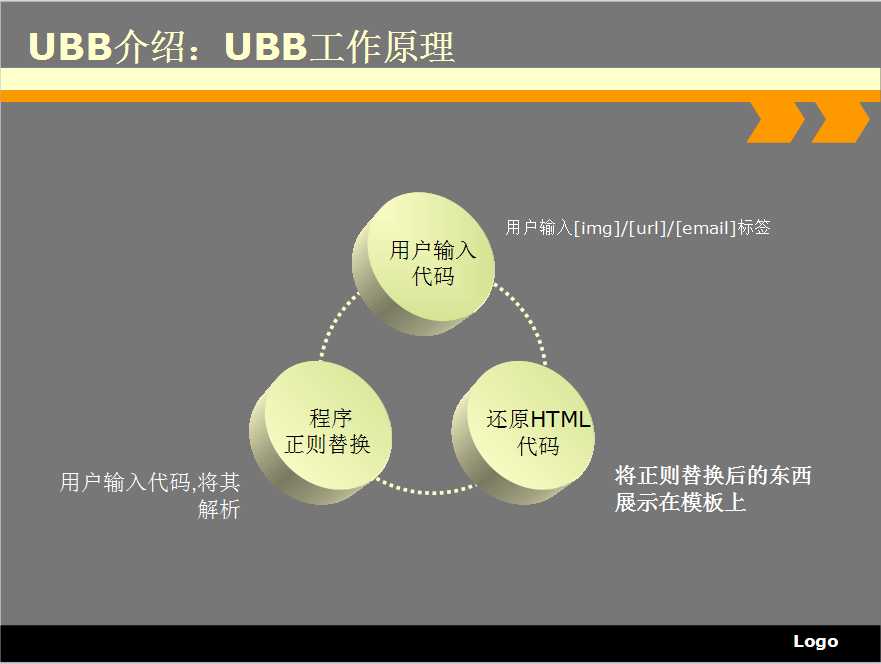 UBB介绍：UBB工作原理

用户输入代码

用户输入[img]/[url]/[email]标签

程序正则替换

用户输入代码,将其解析

还原HTML代码

将正则替换后的东西展示在模板上

Logo